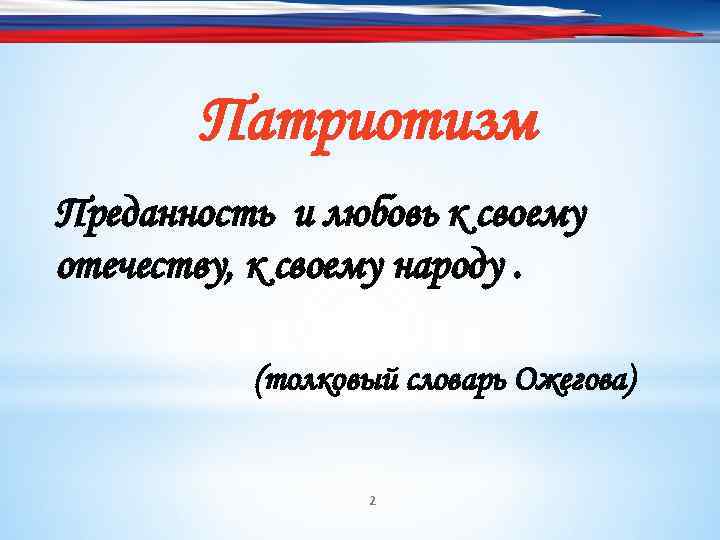 Патриотизм

Преданность  и любовь к своему отечеству, к своему народу .

(толковый словарь Ожегова)

2